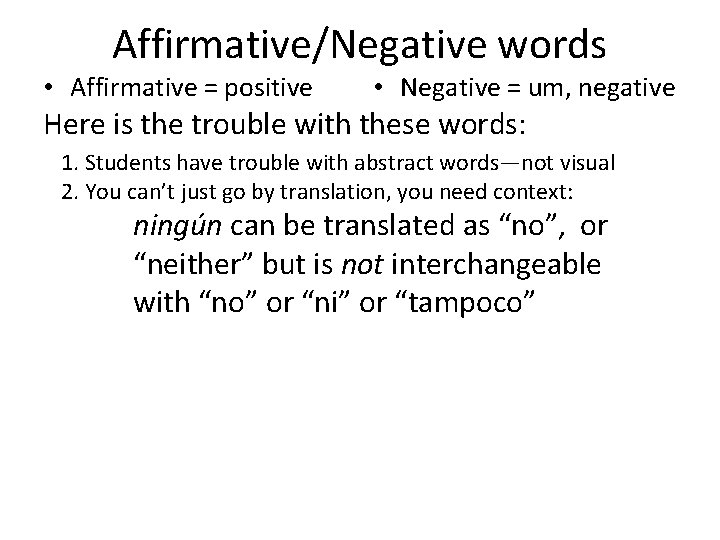 Affirmative/Negative words

• Affirmative = positive

• Negative = um, negative

Here is the trouble with these words:

1. Students have trouble with abstract words—not visual
2. You can't just go by translation, you need context:

ningún can be translated as "no", or "neither" but is not interchangeable with "no" or "ni" or "tampoco"